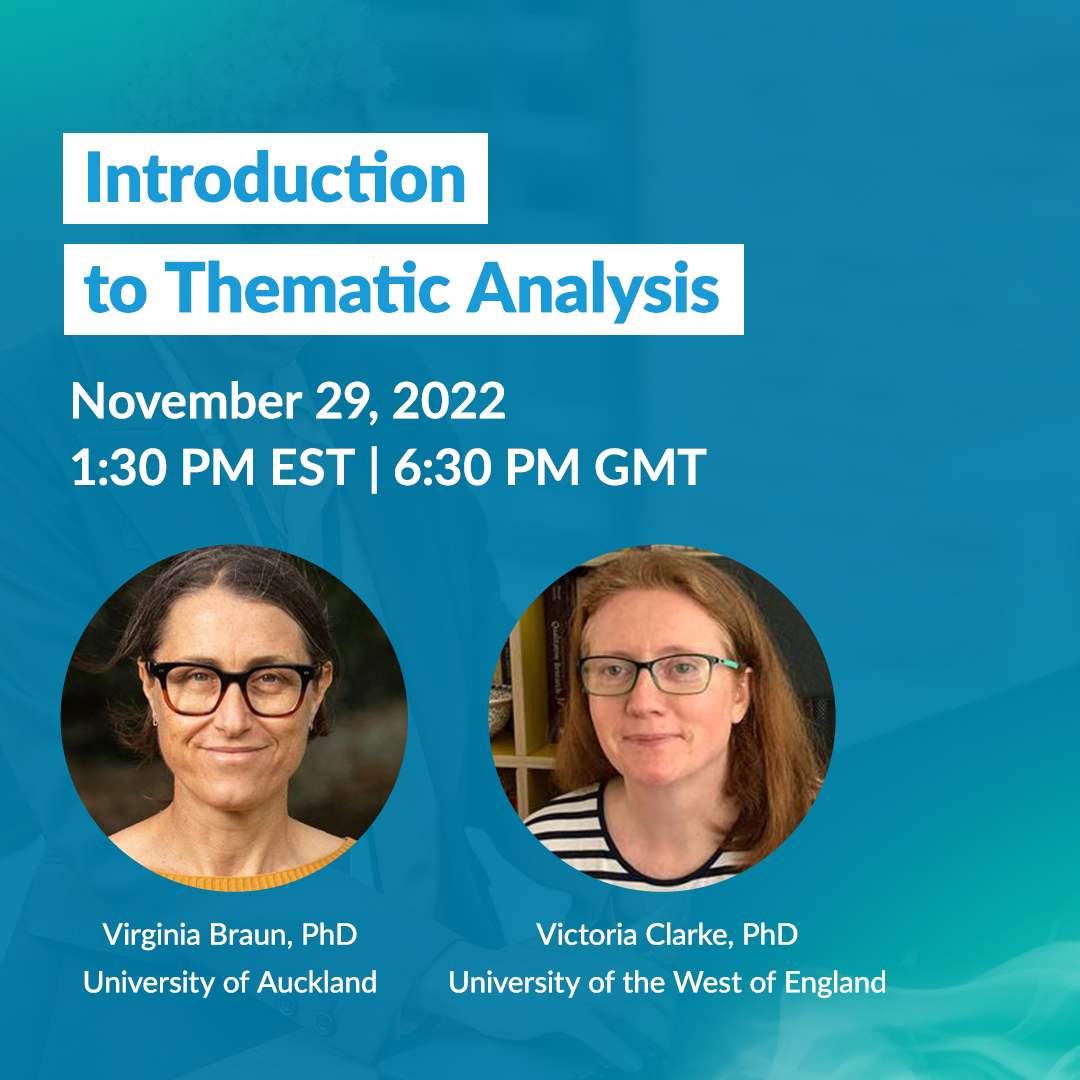 Introduction to Thematic Analysis

November 29, 2022
1:30 PM EST | 6:30 PM GMT

Virginia Braun, PhD
University of Auckland

Victoria Clarke, PhD
University of the West of England